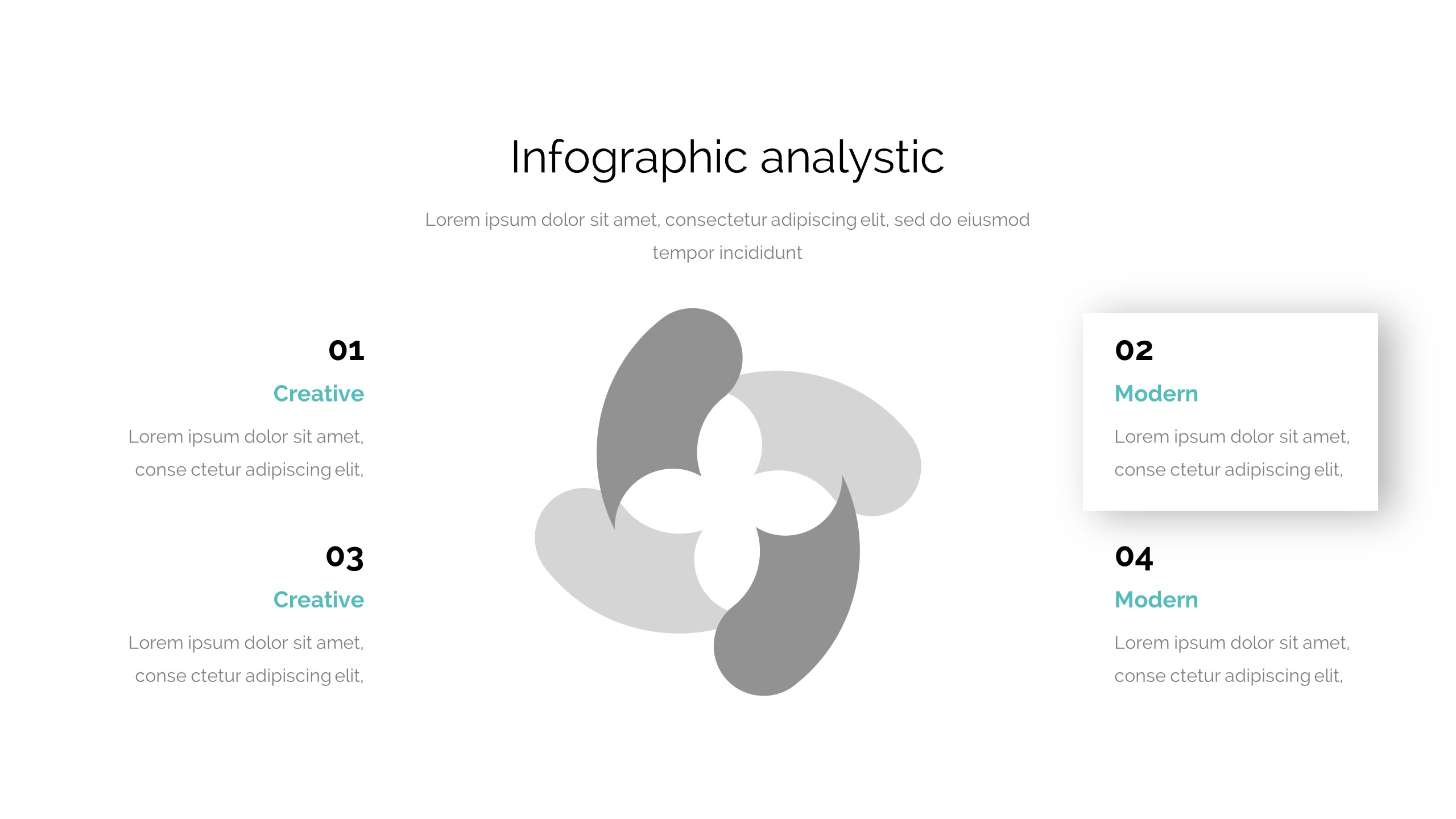 Infographic analystic

Lorem ipsum dolor sit amet, consectetur adipiscing elit, sed do eiusmod tempor incididunt

01

Creative

Lorem ipsum dolor sit amet, conse ctetur adipiscing elit,

03

Creative

Lorem ipsum dolor sit amet, conse ctetur adipiscing elit,

02

Modern

Lorem ipsum dolor sit amet, conse ctetur adipiscing elit,

04

Modern

Lorem ipsum dolor sit amet, conse ctetur adipiscing elit,